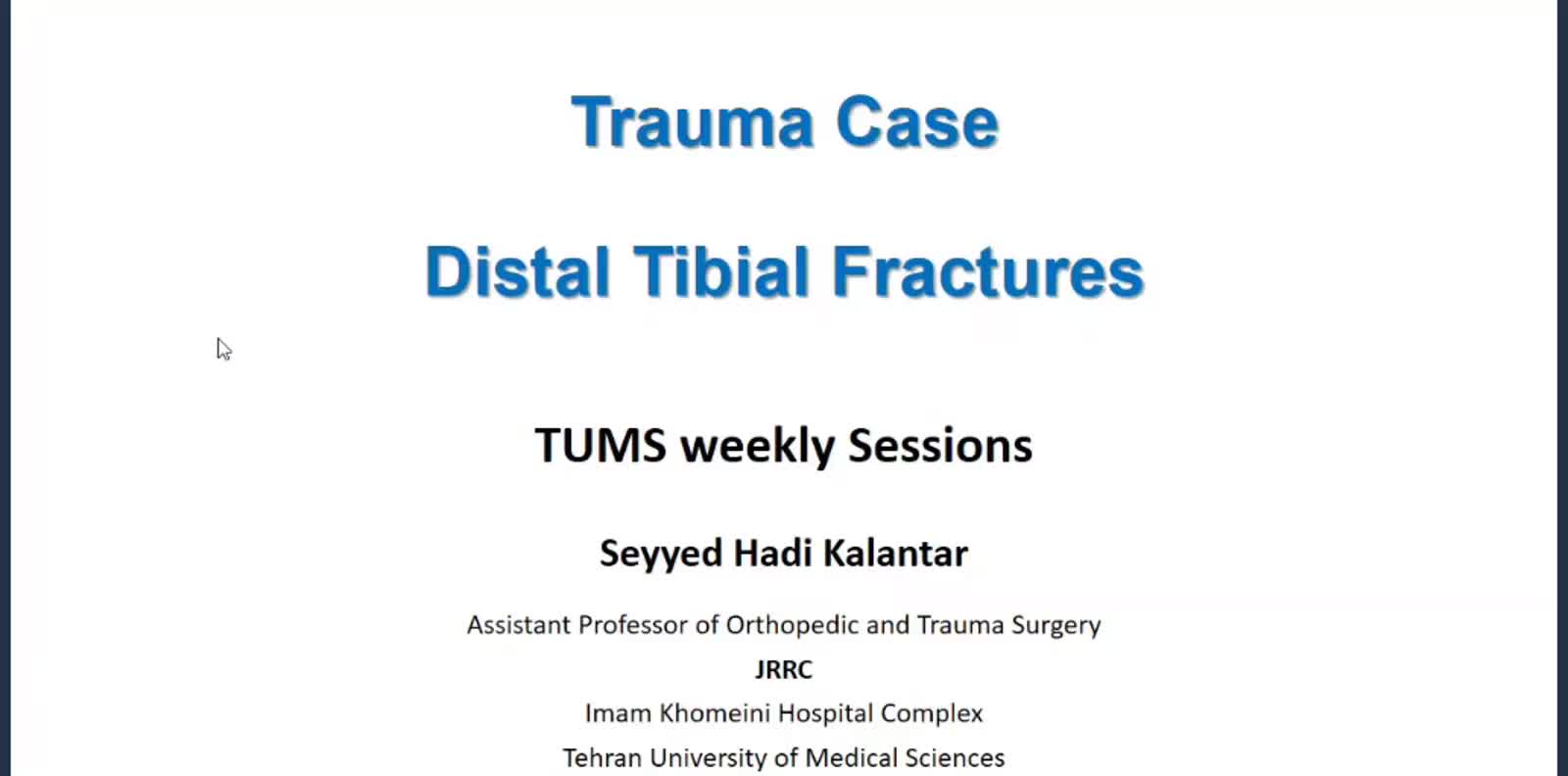 Trauma Case

Distal Tibial Fractures

TUMS weekly Sessions

Seyyed Hadi Kalantar

Assistant Professor of Orthopedic and Trauma Surgery
JRRC
Imam Khomeini Hospital Complex
Tehran University of Medical Sciences